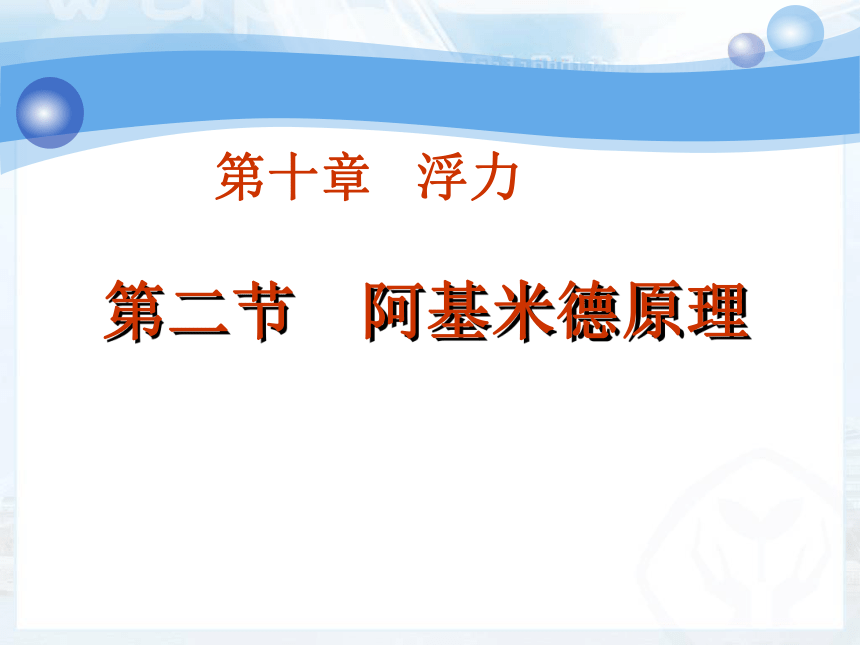 第十章　浮力

第二节　阿基米德原理